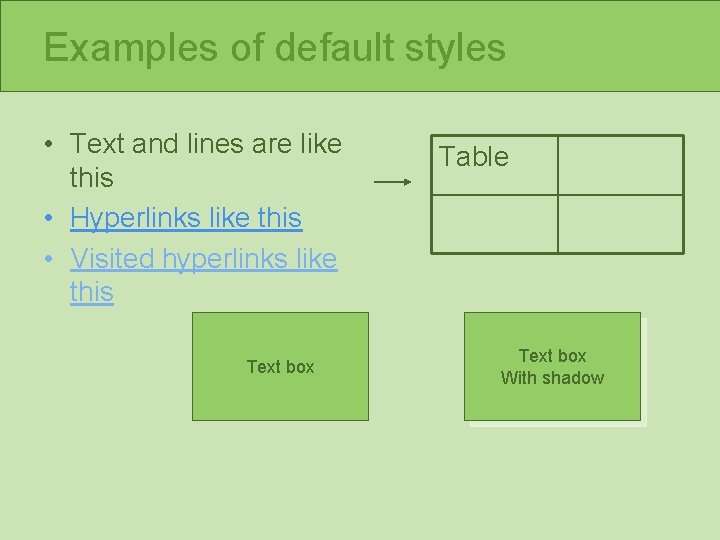 Examples of default styles

• Text and lines are like this
• Hyperlinks like this
• Visited hyperlinks like this

| Table | |
|---|---|
| | |

Text box

Text box
With shadow